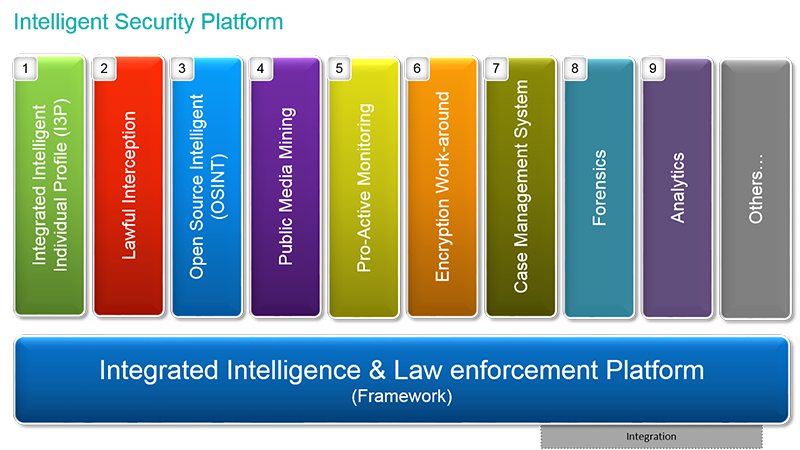 Intelligent Security Platform

1
Integrated Intelligent Individual Profile (I3P)

2
Lawful Interception

3
Open Source Intelligent (OSINT)

4
Public Media Mining

5
Pro-Active Monitoring

6
Encryption Work-around

7
Case Management System

8
Forensics

9
Analytics

Others…

Integrated Intelligence & Law enforcement Platform
(Framework)

Integration